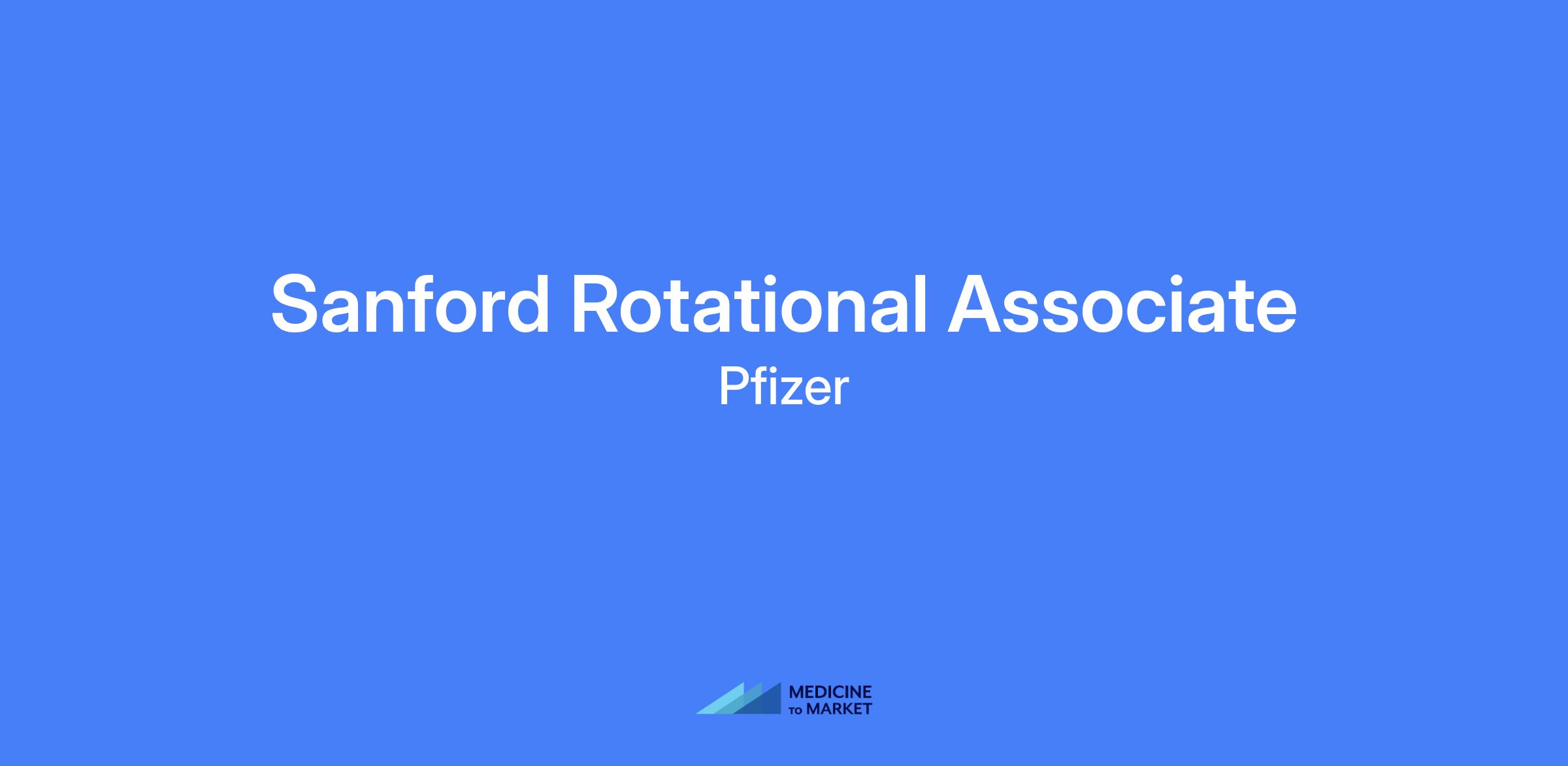 Sanford Rotational Associate
Pfizer

MEDICINE
TO MARKET